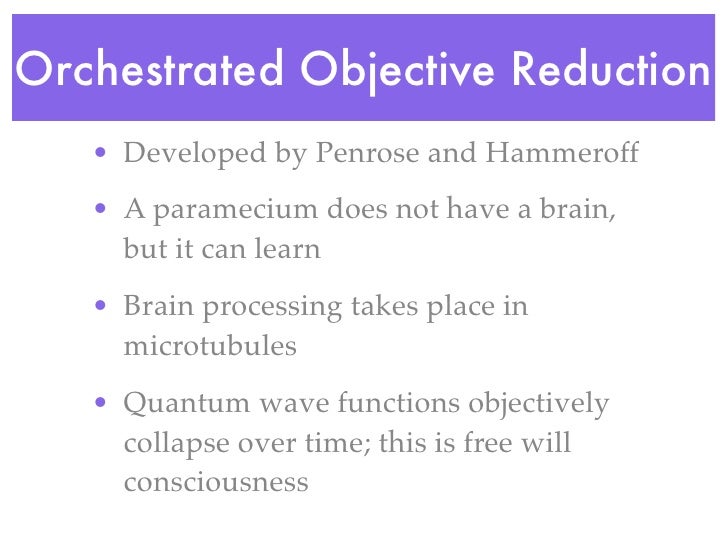 Orchestrated Objective Reduction

• Developed by Penrose and Hammeroff

• A paramecium does not have a brain, but it can learn

• Brain processing takes place in microtubules

• Quantum wave functions objectively collapse over time; this is free will consciousness